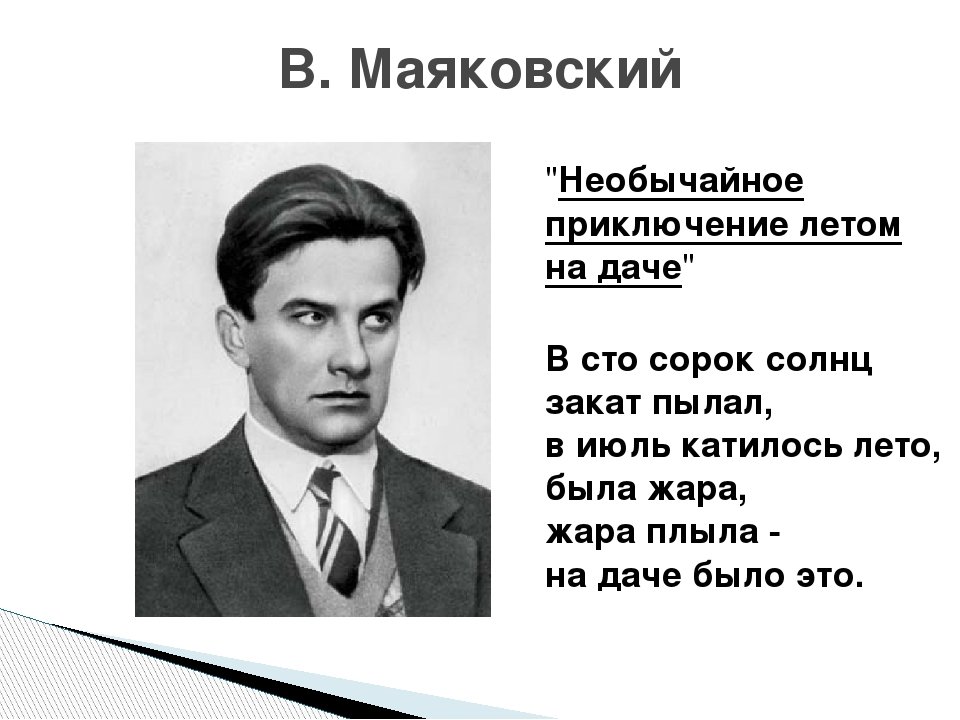 В. Маяковский

"Необычайное приключение летом на даче"

В сто сорок солнц
закат пылал,
в июль катилось лето,
была жара,
жара плыла -
на даче было это.